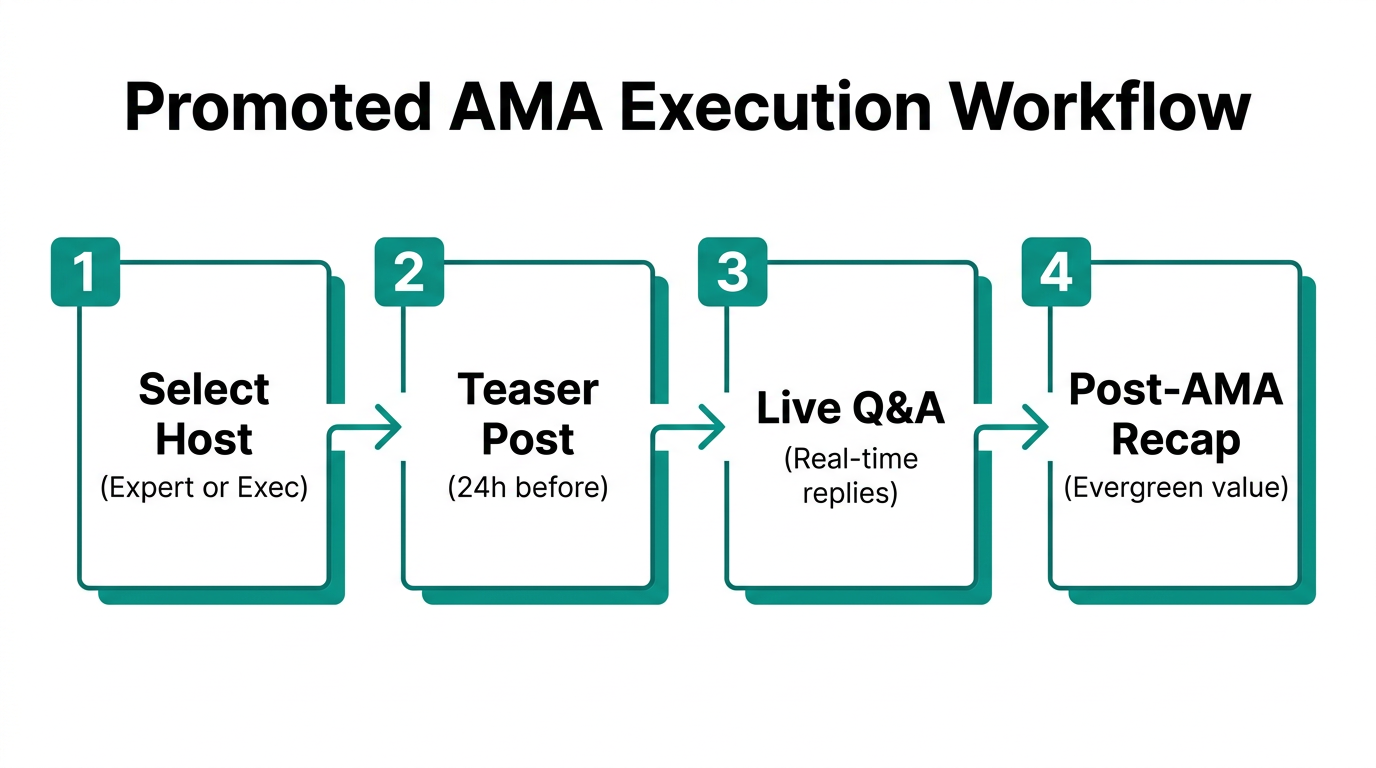 Promoted AMA Execution Workflow

1
Select Host
(Expert or Exec)

2
Teaser Post
(24h before)

3
Live Q&A
(Real-time replies)

4
Post-AMA Recap
(Evergreen value)